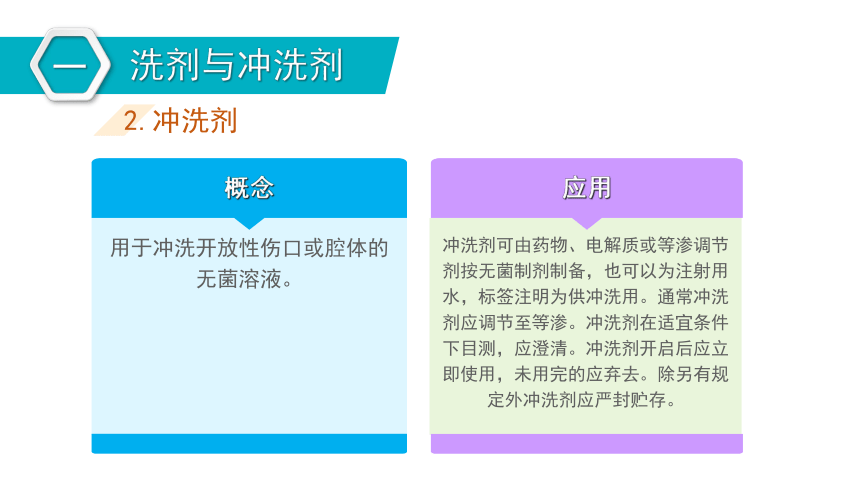 一 洗剂与冲洗剂

2. 冲洗剂

概念

用于冲洗开放性伤口或腔体的无菌溶液。

应用

冲洗剂可由药物、电解质或等渗调节剂按无菌制剂制备，也可以为注射用水，标签注明为供冲洗用。通常冲洗剂应调节至等渗。冲洗剂在适宜条件下目测，应澄清。冲洗剂开启后应立即使用，未用完的应弃去。除另有规定外冲洗剂应严封贮存。